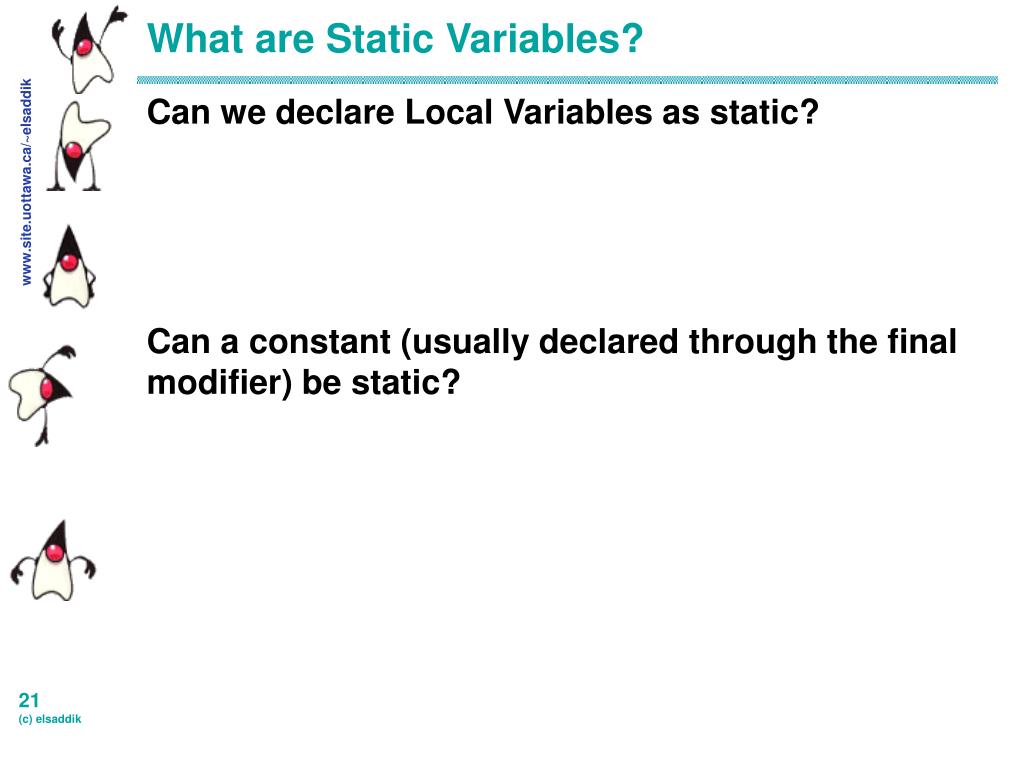 What are Static Variables?

www.site.uottawa.ca/~elsaddik

Can we declare Local Variables as static?

Can a constant (usually declared through the final modifier) be static?

21
(c) elsaddik